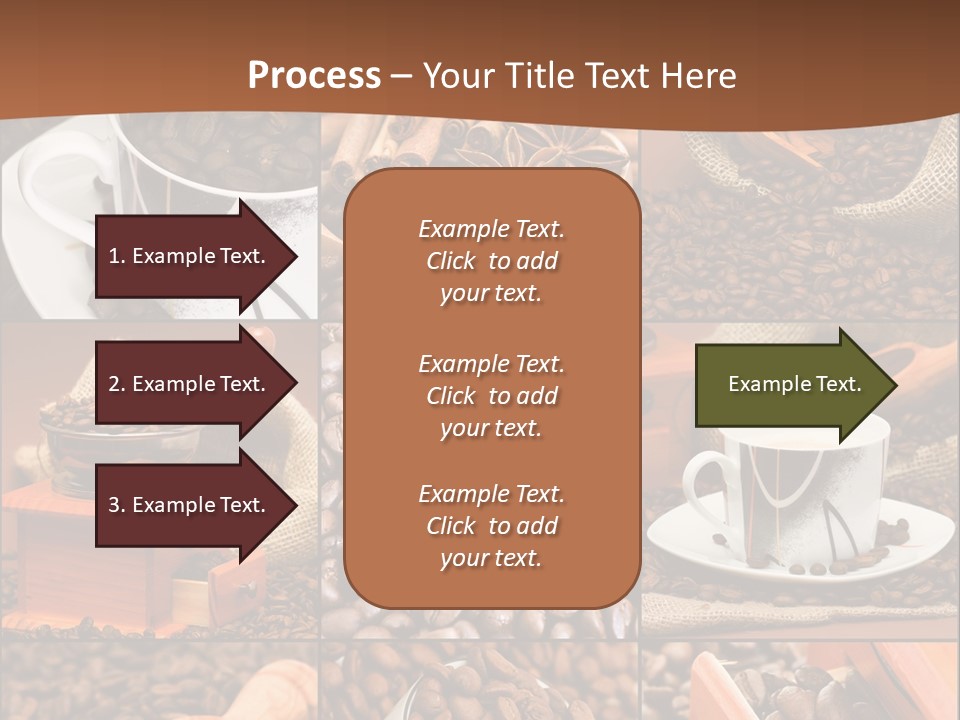 Process – Your Title Text Here

1. Example Text.

2. Example Text.

3. Example Text.

Example Text. Click to add your text.

Example Text. Click to add your text.

Example Text. Click to add your text.

Example Text.